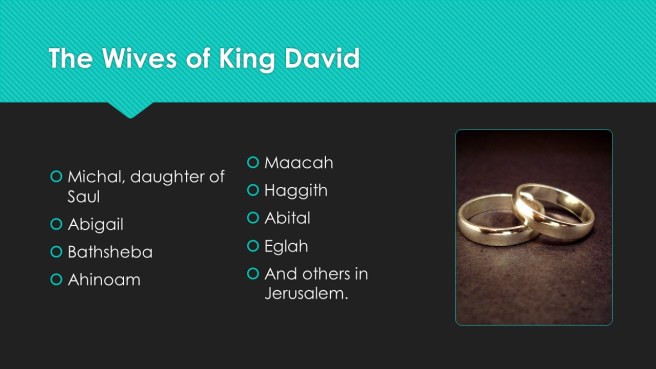 The Wives of King David

Michal, daughter of Saul
Abigail
Bathsheba
Ahinoam

Maacah
Haggith
Abital
Eglah
And others in Jerusalem.